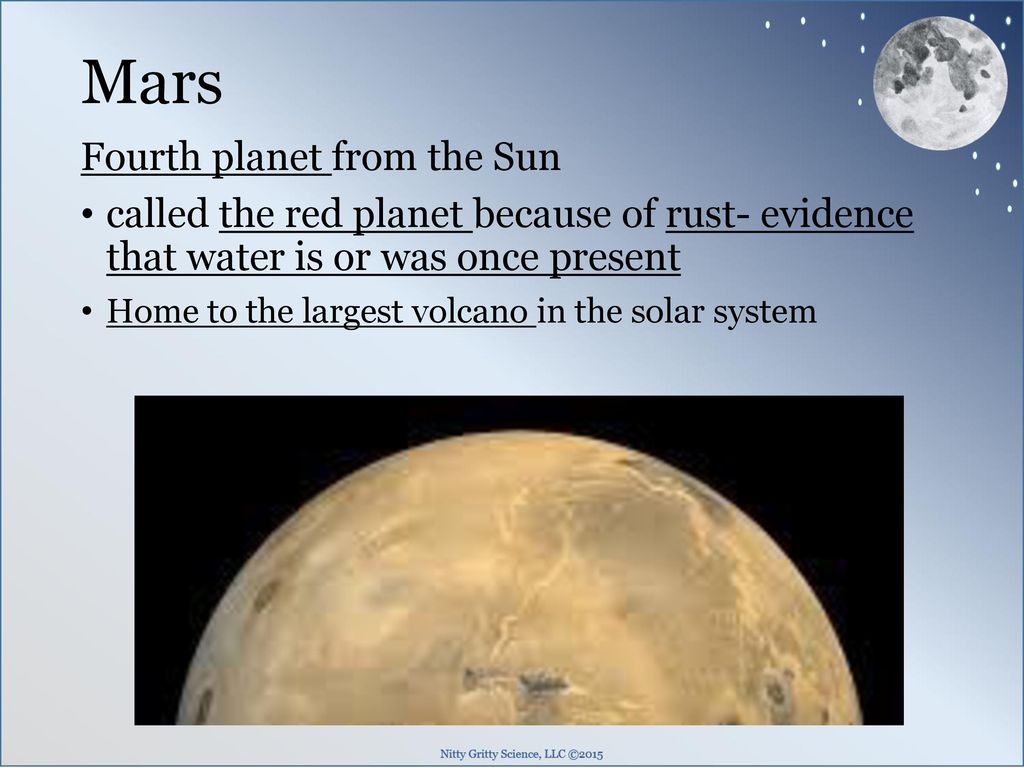 Mars

Fourth planet from the Sun

• called the red planet because of rust- evidence that water is or was once present

• Home to the largest volcano in the solar system

Nitty Gritty Science, LLC ©2015